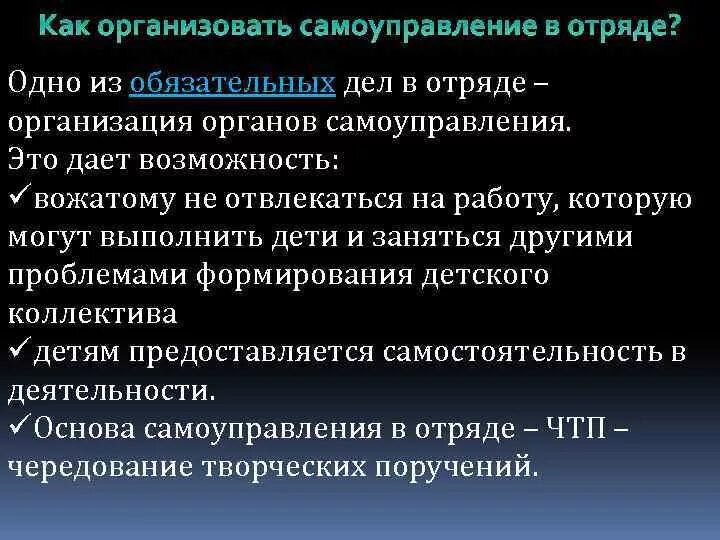 Как организовать самоуправление в отряде?

Одно из обязательных дел в отряде – организация органов самоуправления.
Это дает возможность:
✓вожатому не отвлекаться на работу, которую могут выполнить дети и заняться другими проблемами формирования детского коллектива
✓детям предоставляется самостоятельность в деятельности.
✓Основа самоуправления в отряде – ЧТП – чередование творческих поручений.